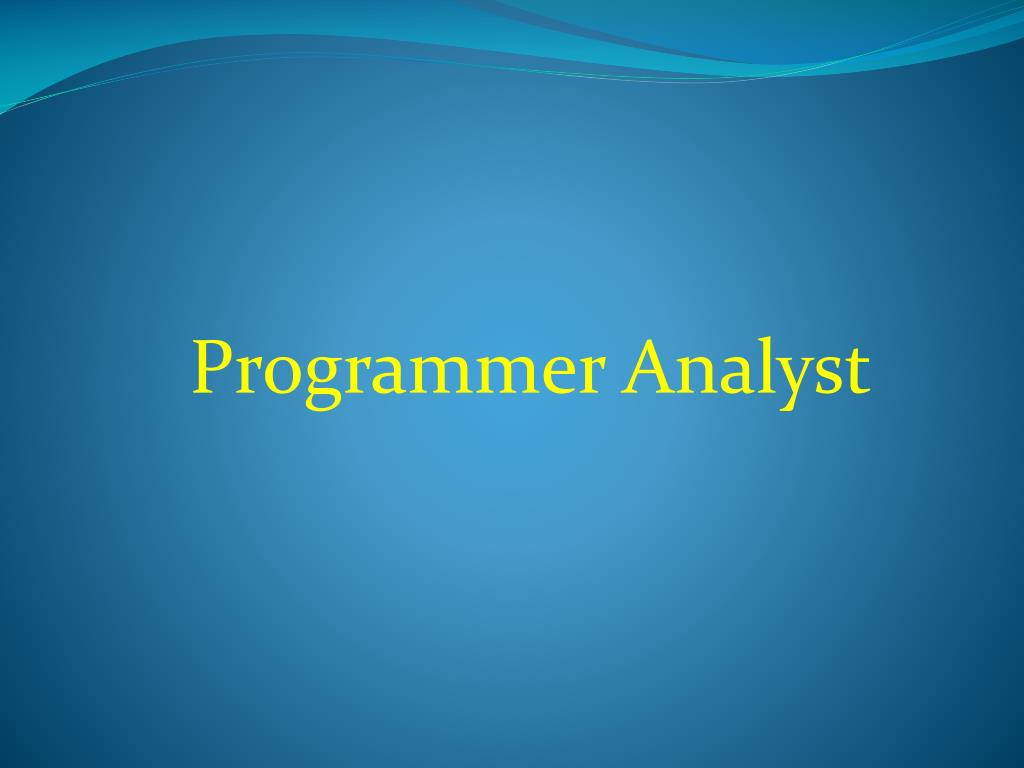 Programmer Analyst